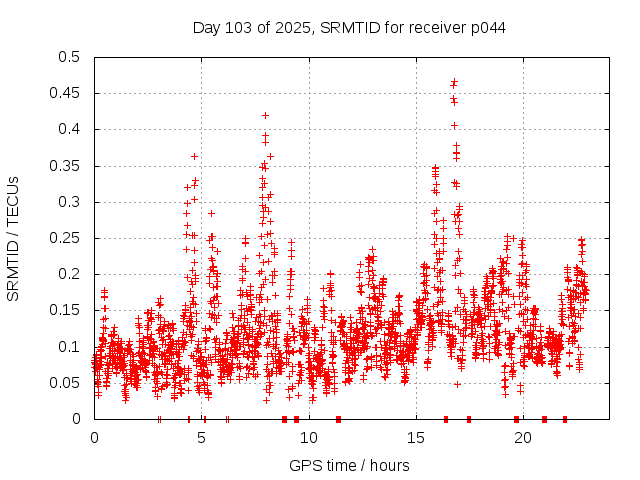 Day 103 of 2025, SRMTID for receiver p044

SRMTID / TECUs

0.5
0.45
0.4
0.35
0.3
0.25
0.2
0.15
0.1
0.05
0

0
5
10
15
20

GPS time / hours